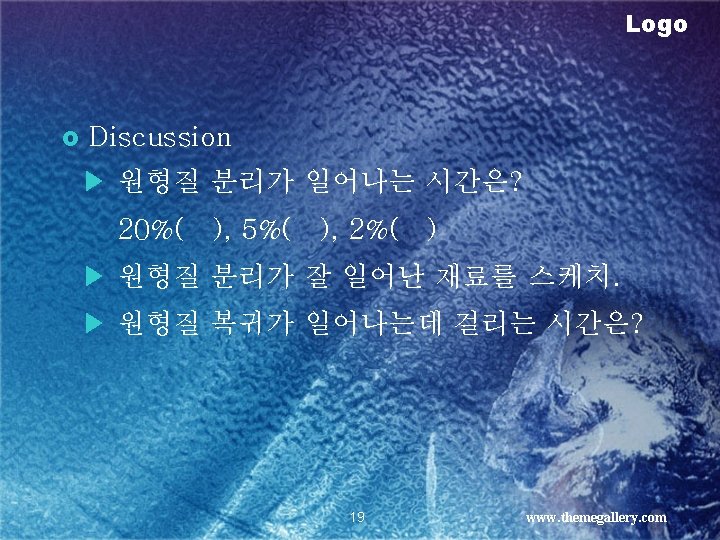 Logo

Discussion

원형질 분리가 일어나는 시간은?
20%( ), 5%( ), 2%( )

원형질 분리가 잘 일어난 재료를 스케치.

원형질 복귀가 일어나는데 걸리는 시간은?

19

www.themegallery.com